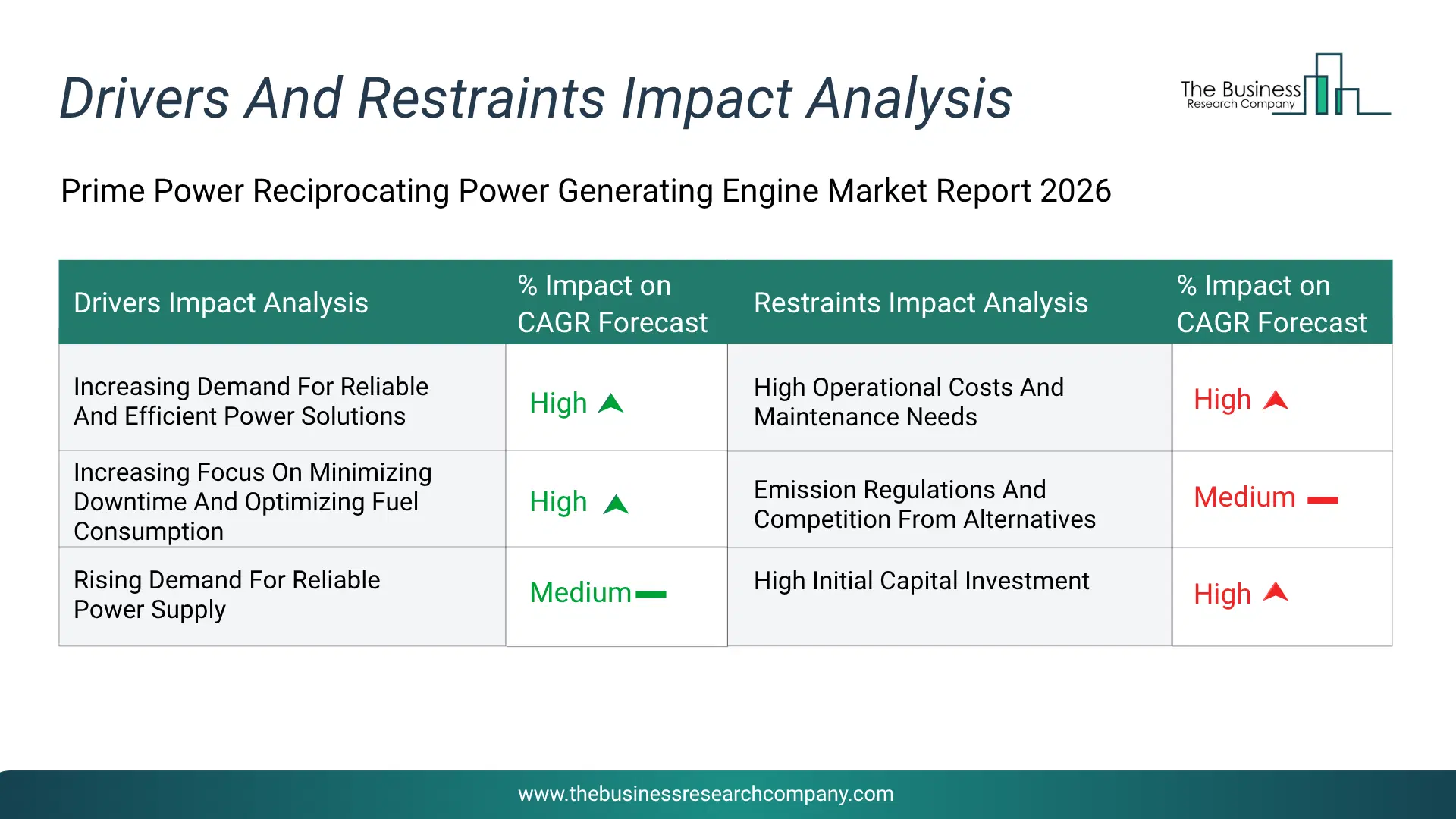 Drivers And Restraints Impact Analysis

The Business
Research Company

Prime Power Reciprocating Power Generating Engine Market Report 2026

| Drivers Impact Analysis | % Impact on CAGR Forecast | Restraints Impact Analysis | % Impact on CAGR Forecast |
|---|---|---|---|
| Increasing Demand For Reliable And Efficient Power Solutions | High | High Operational Costs And Maintenance Needs | High |
| Increasing Focus On Minimizing Downtime And Optimizing Fuel Consumption | High | Emission Regulations And Competition From Alternatives | Medium |
| Rising Demand For Reliable Power Supply | Medium | High Initial Capital Investment | High |

www.thebusinessresearchcompany.com